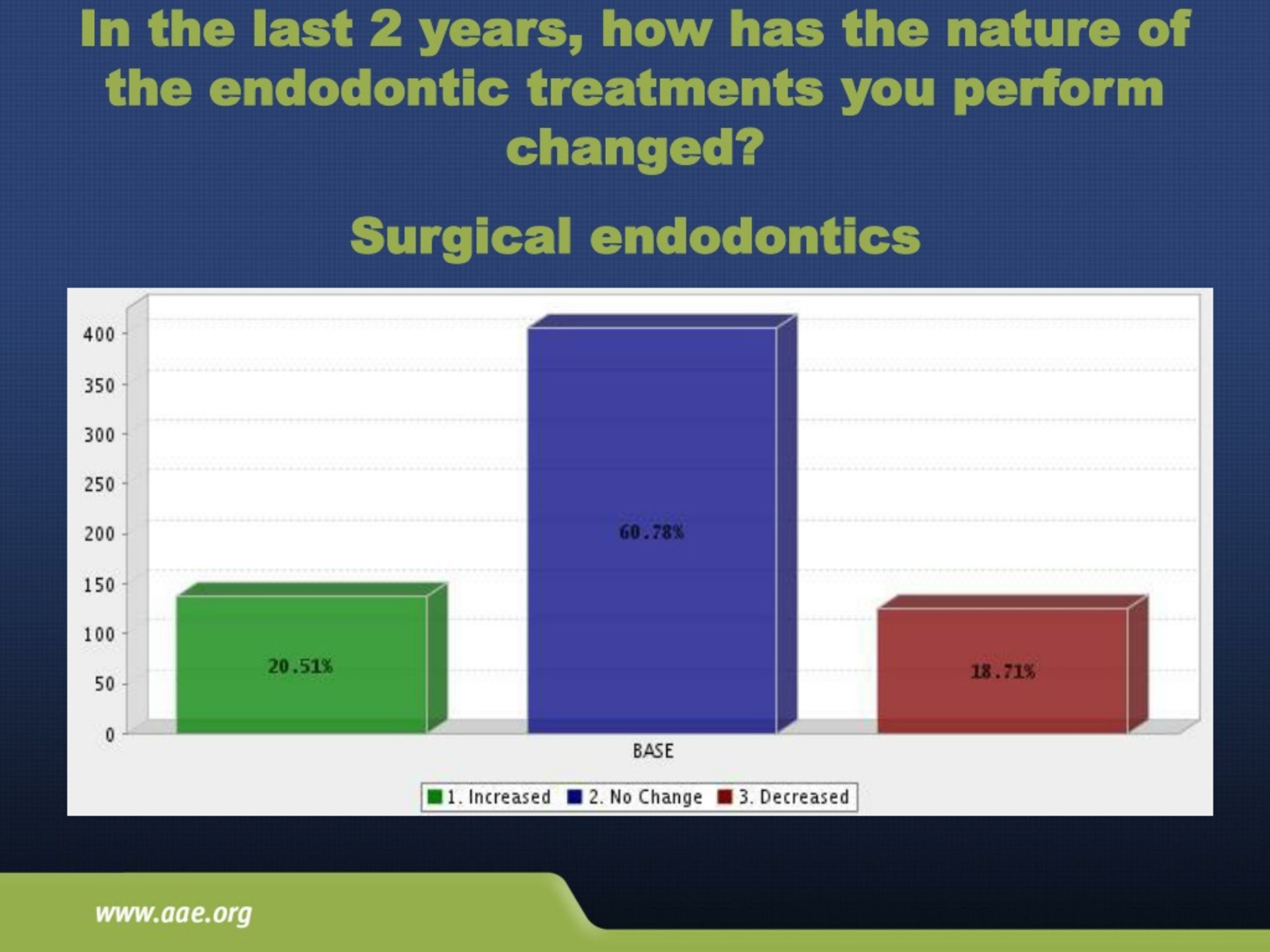 In the last 2 years, how has the nature of the endodontic treatments you perform changed?

Surgical endodontics

400
350
300
250
200
150
100
50
0

20.51%

60.78%

18.71%

BASE

1. Increased 2. No Change 3. Decreased

www.aae.org